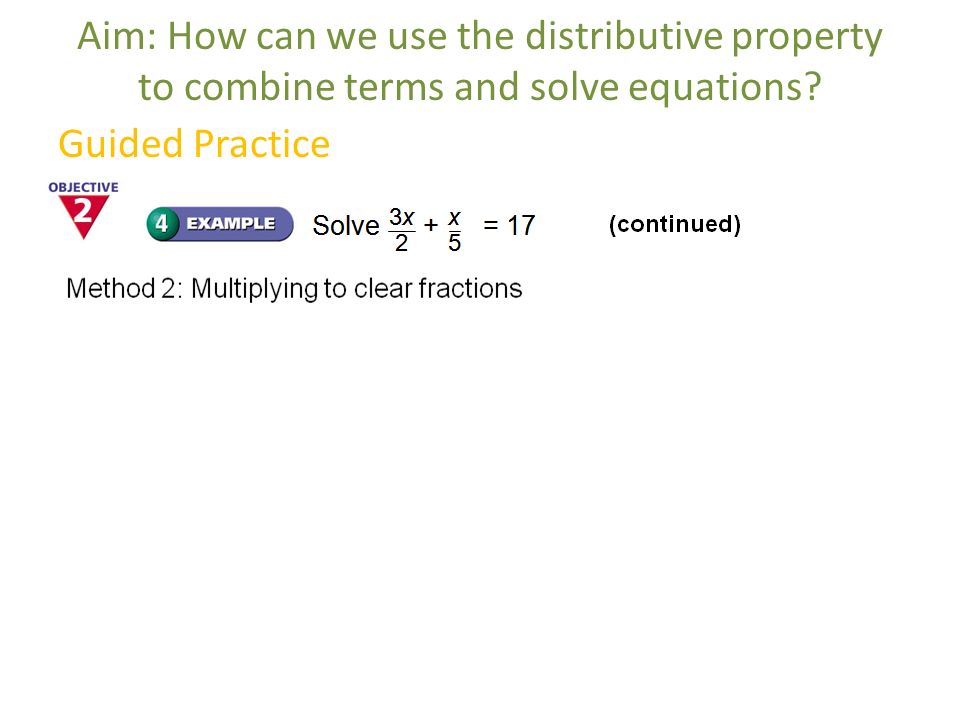 Aim: How can we use the distributive property to combine terms and solve equations?

Guided Practice

OBJECTIVE 2

4 EXAMPLE Solve $\frac{3x}{2} + \frac{x}{5} = 17$ (continued)

Method 2: Multiplying to clear fractions